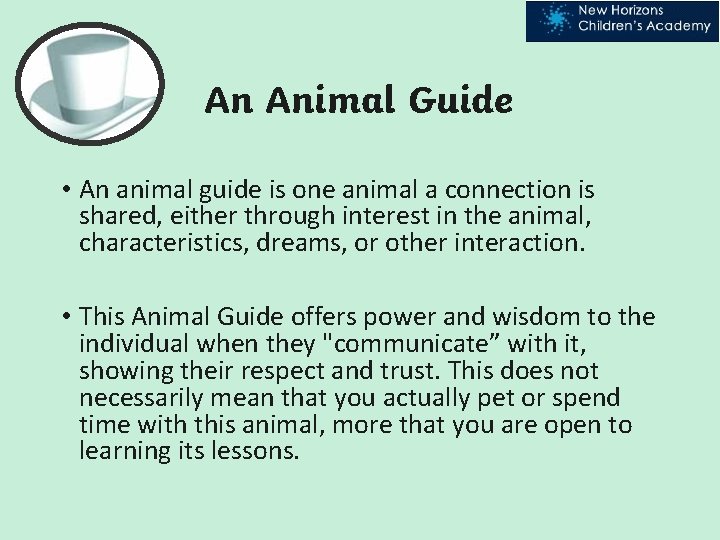 New Horizons
Children's Academy

An Animal Guide

• An animal guide is one animal a connection is shared, either through interest in the animal, characteristics, dreams, or other interaction.

• This Animal Guide offers power and wisdom to the individual when they "communicate” with it, showing their respect and trust. This does not necessarily mean that you actually pet or spend time with this animal, more that you are open to learning its lessons.